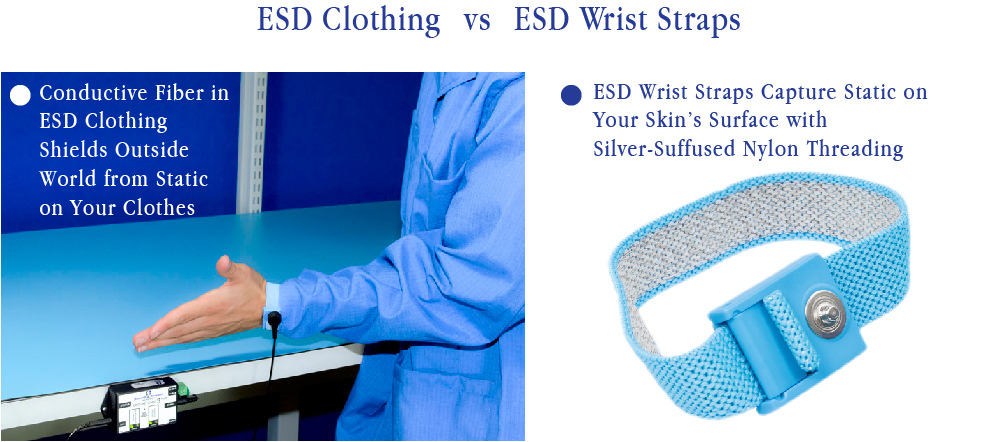 ESD Clothing vs ESD Wrist Straps

Conductive Fiber in ESD Clothing Shields Outside World from Static on Your Clothes

ESD Wrist Straps Capture Static on Your Skin's Surface with Silver-Suffused Nylon Threading